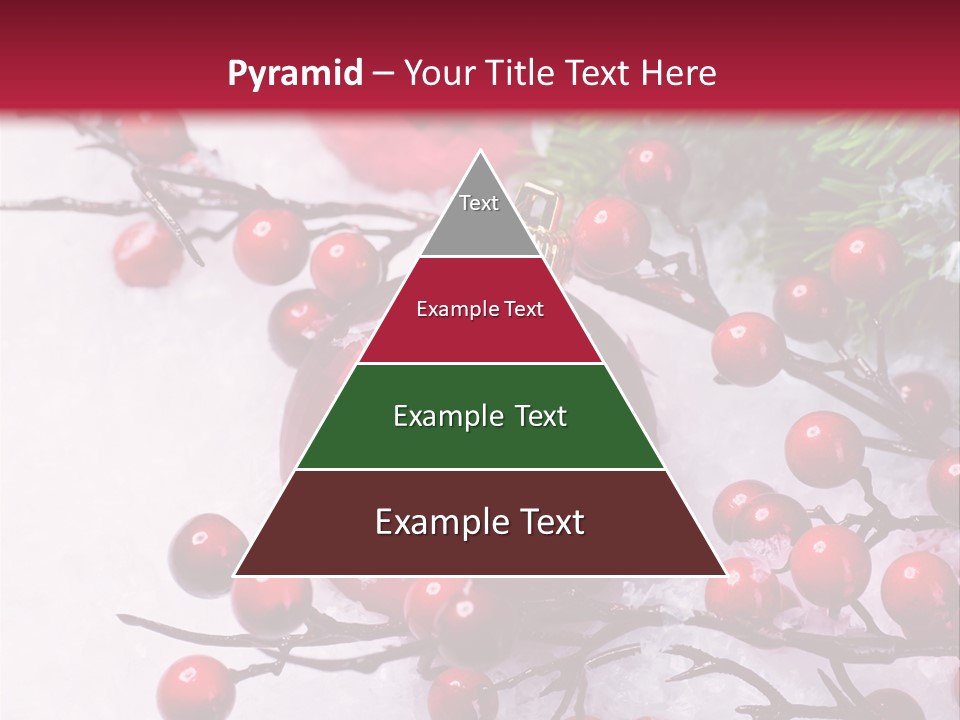 Pyramid – Your Title Text Here

Text

Example Text

Example Text

Example Text